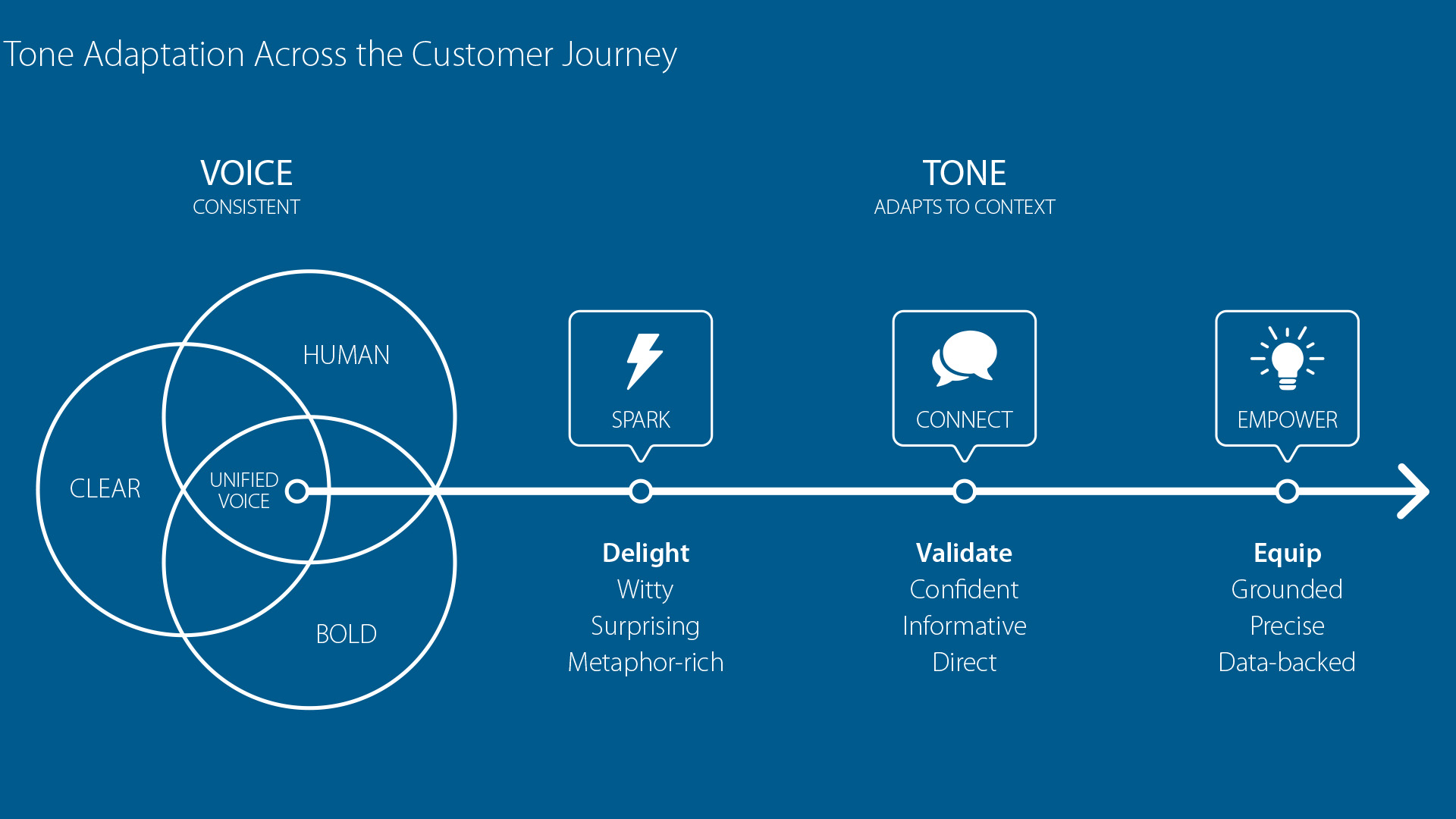 Tone Adaptation Across the Customer Journey

VOICE
CONSISTENT

TONE
ADAPTS TO CONTEXT

HUMAN

CLEAR

UNIFIED VOICE

BOLD

SPARK

CONNECT

EMPOWER

Delight
Witty
Surprising
Metaphor-rich

Validate
Confident
Informative
Direct

Equip
Grounded
Precise
Data-backed